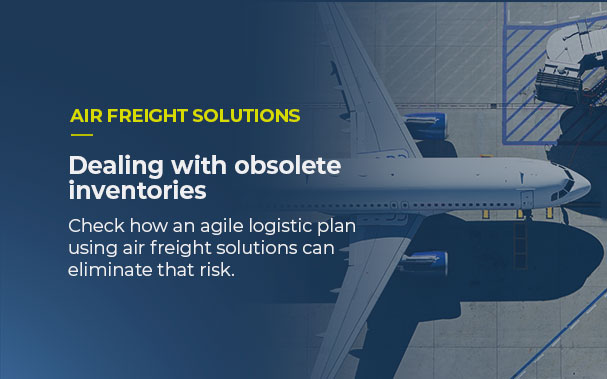 AIR FREIGHT SOLUTIONS

Dealing with obsolete inventories

Check how an agile logistic plan using air freight solutions can eliminate that risk.